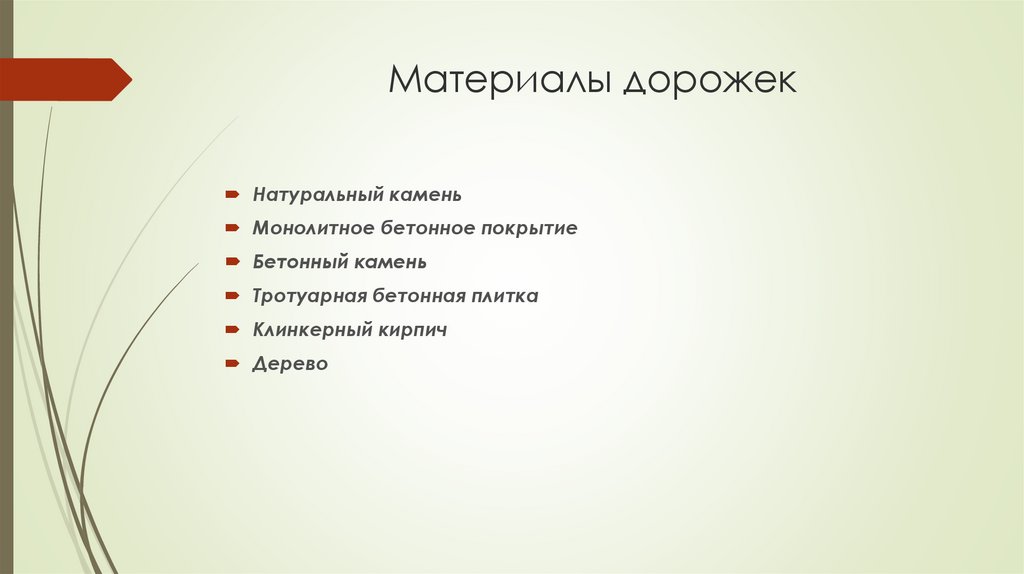 Материалы дорожек

Натуральный камень
Монолитное бетонное покрытие
Бетонный камень
Тротуарная бетонная плитка
Клинкерный кирпич
Дерево